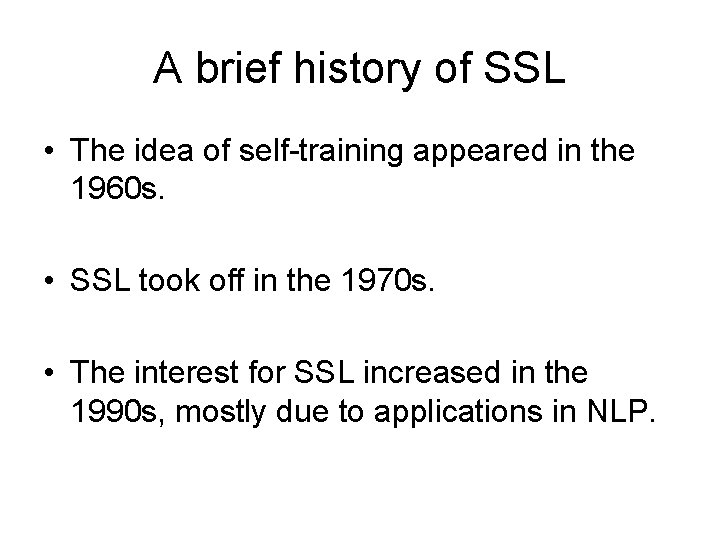 A brief history of SSL

• The idea of self-training appeared in the 1960s.

• SSL took off in the 1970s.

• The interest for SSL increased in the 1990s, mostly due to applications in NLP.